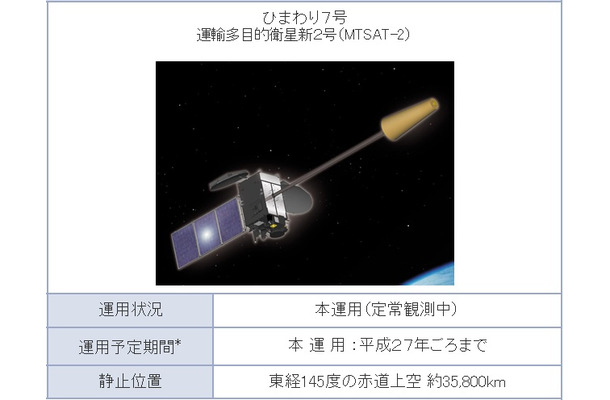 ひまわり7号
運輸多目的衛星新2号（MTSAT-2）

| 運用状況 | 本運用（定常観測中） |
|---|---|
| 運用予定期間* | 本 運 用 ：平成27年ごろまで |
| 静止位置 | 東経145度の赤道上空 約35,800km |